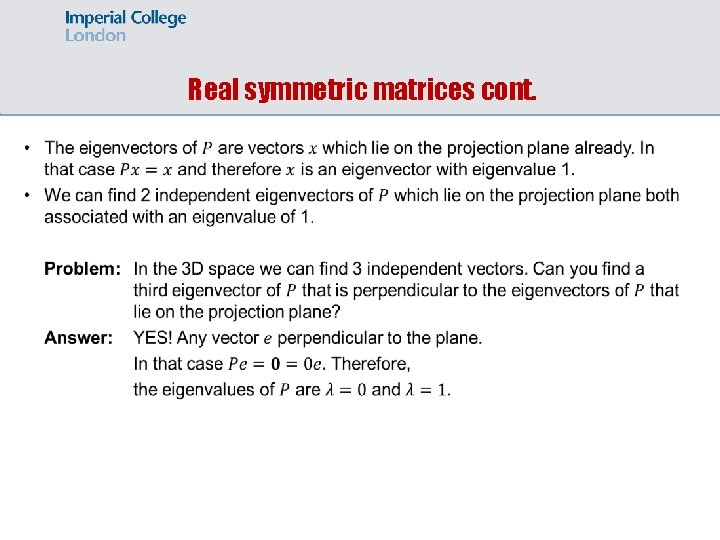 Imperial College London

Real symmetric matrices cont.

• The eigenvectors of $P$ are vectors $x$ which lie on the projection plane already. In that case $Px = x$ and therefore $x$ is an eigenvector with eigenvalue 1.
• We can find 2 independent eigenvectors of $P$ which lie on the projection plane both associated with an eigenvalue of 1.

Problem: In the 3D space we can find 3 independent vectors. Can you find a third eigenvector of $P$ that is perpendicular to the eigenvectors of $P$ that lie on the projection plane?

Answer: YES! Any vector $e$ perpendicular to the plane.
In that case $Pe = \mathbf{0} = 0e$. Therefore,
the eigenvalues of $P$ are $\lambda = 0$ and $\lambda = 1$.